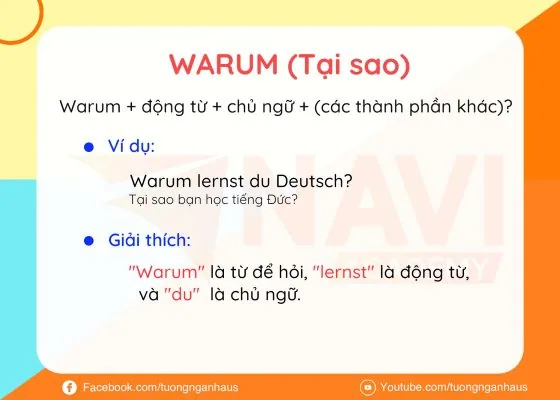 WARUM (Tại sao)

Warum + động từ + chủ ngữ + (các thành phần khác)?

Ví dụ:

Warum lernst du Deutsch?
Tại sao bạn học tiếng Đức?

Giải thích:

"Warum" là từ để hỏi, "lernst" là động từ, và "du" là chủ ngữ.

NAVI ACADEMY

Facebook.com/tuongnganhaus

Youtube.com/tuongnganhaus